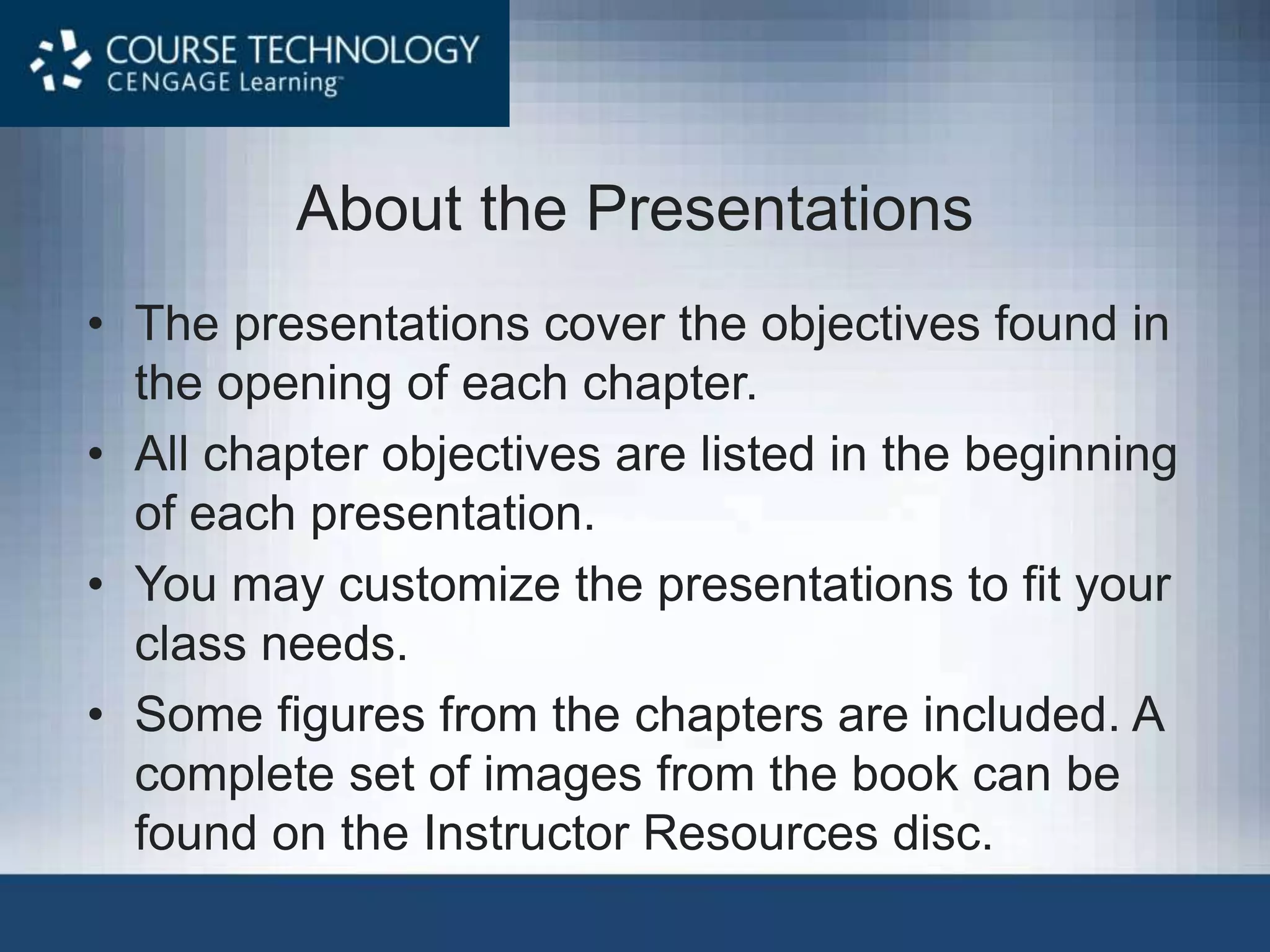 COURSE TECHNOLOGY
CENGAGE Learning™

About the Presentations

• The presentations cover the objectives found in the opening of each chapter.
• All chapter objectives are listed in the beginning of each presentation.
• You may customize the presentations to fit your class needs.
• Some figures from the chapters are included. A complete set of images from the book can be found on the Instructor Resources disc.